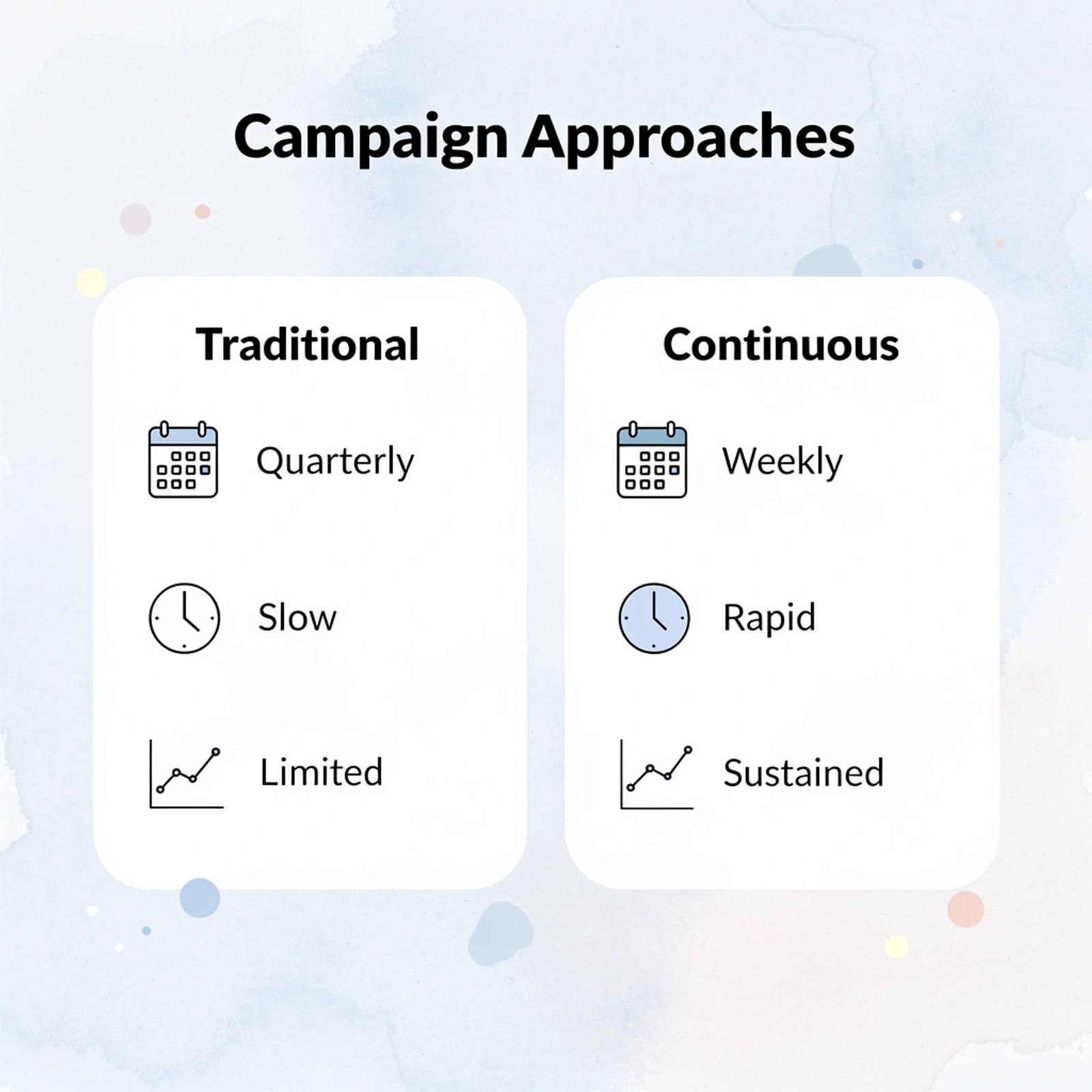 Campaign Approaches

Traditional

Quarterly

Slow

Limited

Continuous

Weekly

Rapid

Sustained